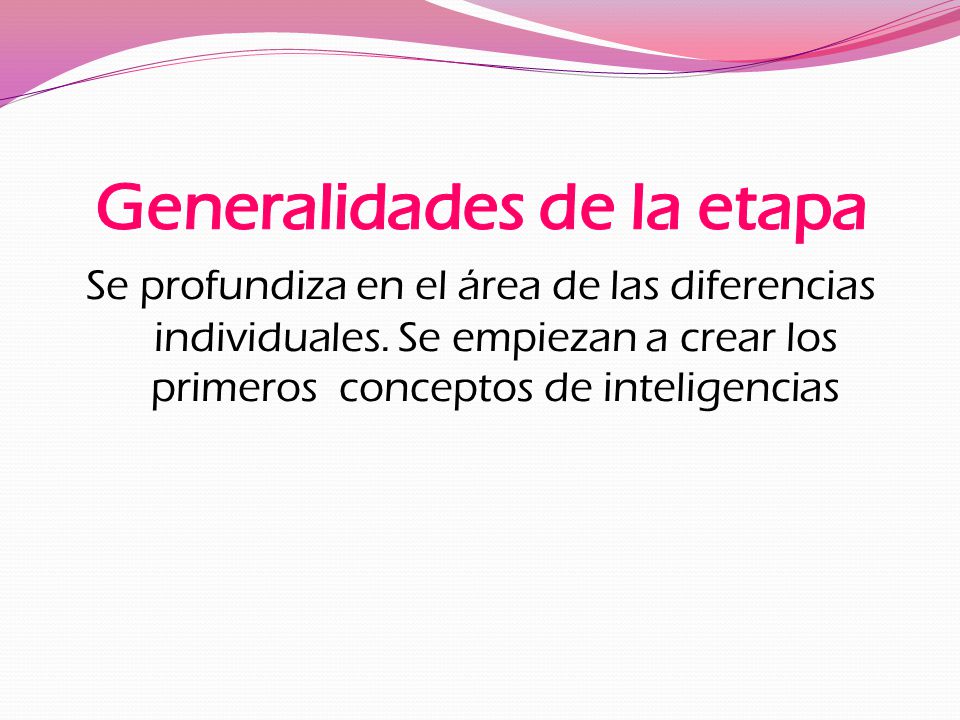 Generalidades de la etapa

Se profundiza en el área de las diferencias individuales. Se empiezan a crear los primeros  conceptos de inteligencias